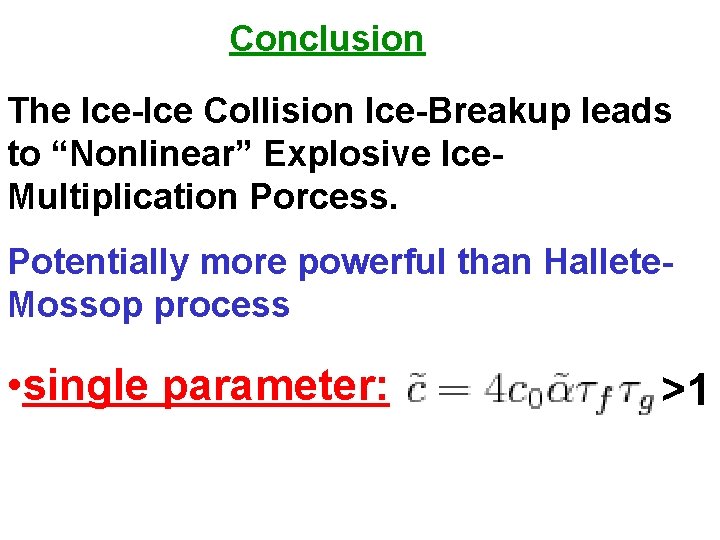 Conclusion

The Ice-Ice Collision Ice-Breakup leads to “Nonlinear” Explosive Ice-Multiplication Porcess.

Potentially more powerful than Hallete-Mossop process

•single parameter: $\tilde{c} = 4c_0\tilde{\alpha}\tau_f\tau_g$ >1